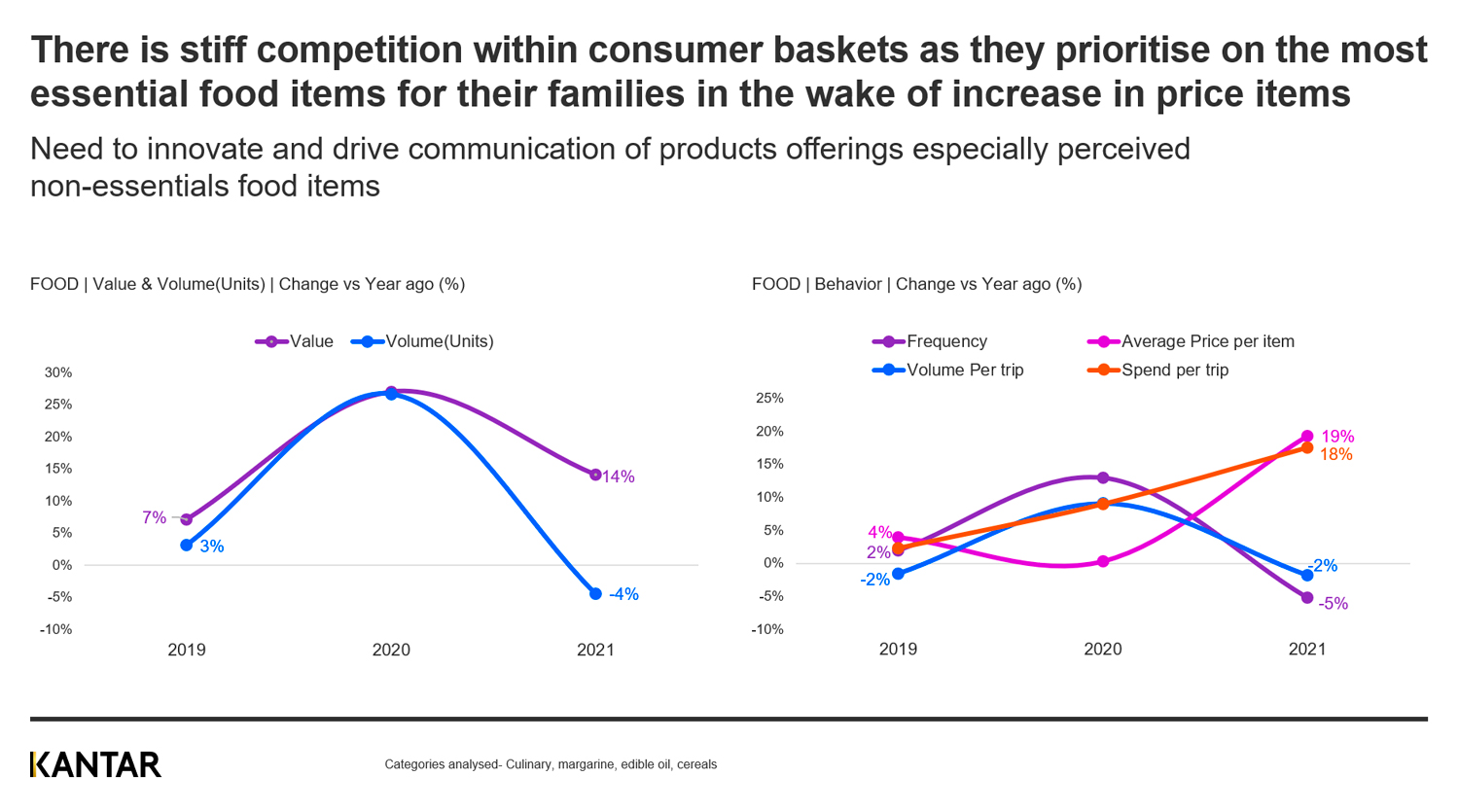 There is stiff competition within consumer baskets as they prioritise on the most essential food items for their families in the wake of increase in price items

Need to innovate and drive communication of products offerings especially perceived non-essentials food items

FOOD | Value & Volume(Units) | Change vs Year ago (%)

Value
Volume(Units)

30%
25%
20%
15%
10%
5%
0%
-5%
-10%

7%
3%
14%
-4%

2019
2020
2021

FOOD | Behavior | Change vs Year ago (%)

Frequency
Average Price per item
Volume Per trip
Spend per trip

25%
20%
15%
10%
5%
0%
-5%
-10%

4%
2%
-2%
19%
18%
-2%
-5%

2019
2020
2021

KANTAR

Categories analysed- Culinary, margarine, edible oil, cereals